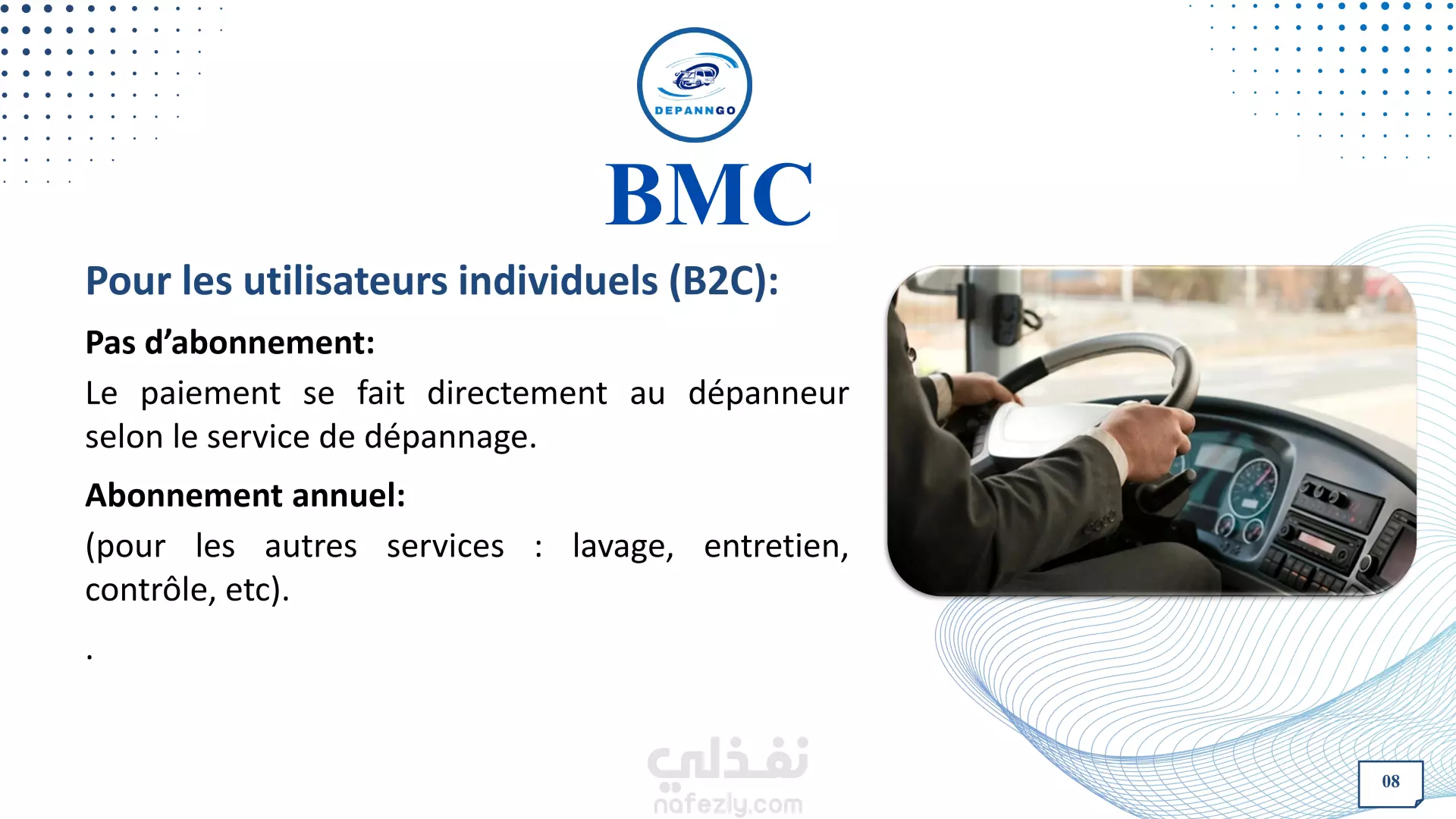 DEPANNGO

BMC

Pour les utilisateurs individuels (B2C):

Pas d’abonnement:

Le paiement se fait directement au dépanneur selon le service de dépannage.

Abonnement annuel:

(pour les autres services : lavage, entretien, contrôle, etc).

.

نفذلي
nafezly.com

08